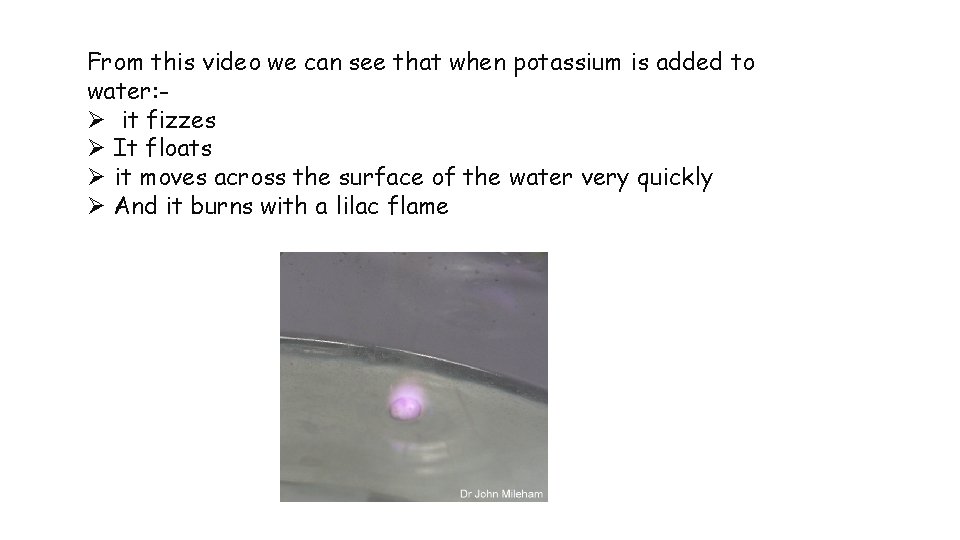 From this video we can see that when potassium is added to water:-
➢ it fizzes
➢ It floats
➢ it moves across the surface of the water very quickly
➢ And it burns with a lilac flame

Dr John Mileham